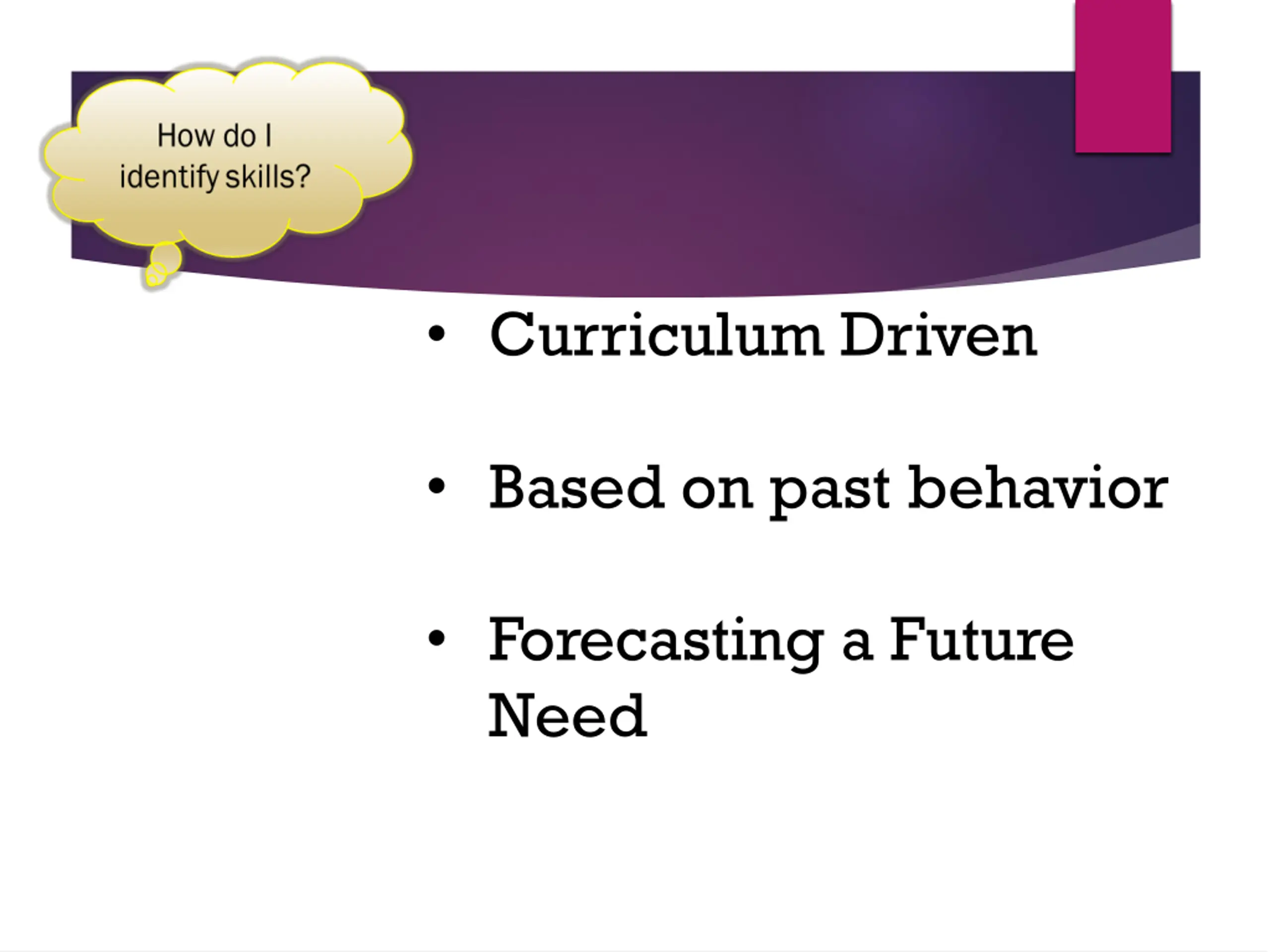 How do I identify skills?

• Curriculum Driven

• Based on past behavior

• Forecasting a Future Need